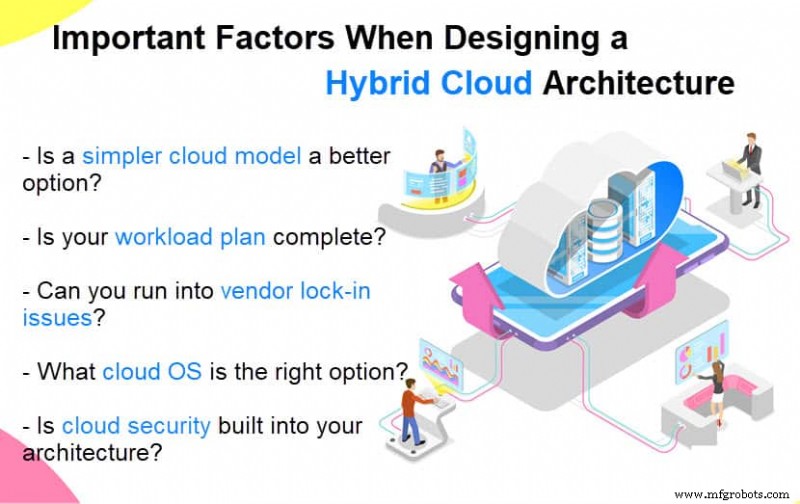 Important Factors When Designing a Hybrid Cloud Architecture

- Is a simpler cloud model a better option?

- Is your workload plan complete?

- Can you run into vendor lock-in issues?

- What cloud OS is the right option?

- Is cloud security built into your architecture?

www.mfgrobots.com